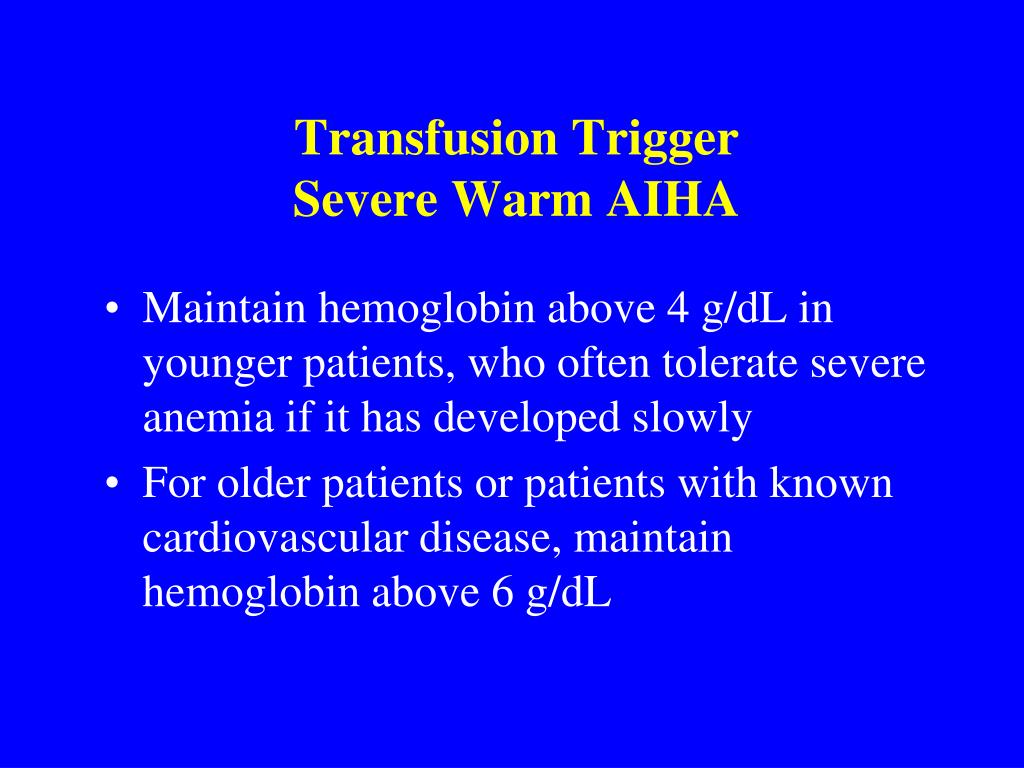 Transfusion Trigger
Severe Warm AIHA

• Maintain hemoglobin above 4 g/dL in younger patients, who often tolerate severe anemia if it has developed slowly
• For older patients or patients with known cardiovascular disease, maintain hemoglobin above 6 g/dL